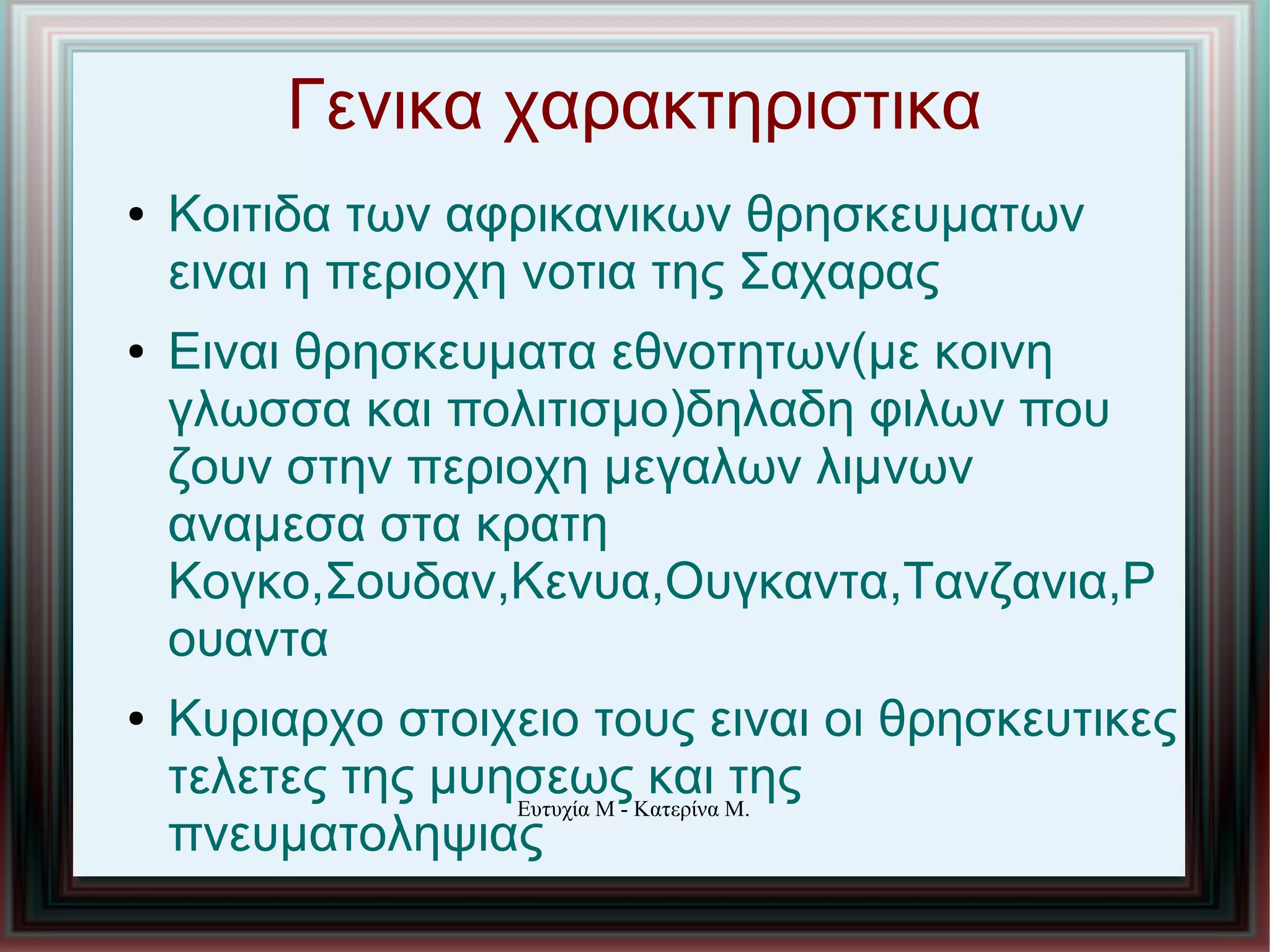 Γενικα χαρακτηριστικα

• Κοιτιδα των αφρικανικων θρησκευματων ειναι η περιοχη νοτια της Σαχαρας

• Ειναι θρησκευματα εθνοτητων(με κοινη γλωσσα και πολιτισμο)δηλαδη φιλων που ζουν στην περιοχη μεγαλων λιμνων αναμεσα στα κρατη Κογκο,Σουδαν,Κενυα,Ουγκαντα,Τανζανια,Ρουαντα

• Κυριαρχο στοιχειο τους ειναι οι θρησκευτικες τελετες της μυησεως και της πνευματοληψιας

Ευτυχία Μ - Κατερίνα Μ.